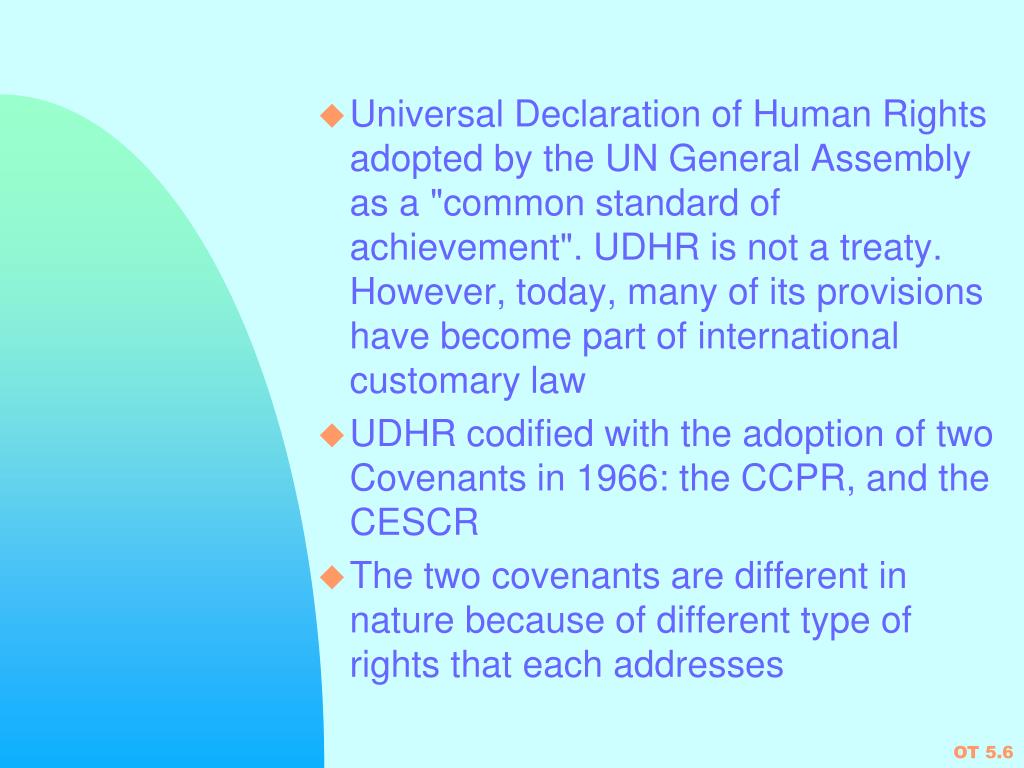 ◆ Universal Declaration of Human Rights adopted by the UN General Assembly as a "common standard of achievement". UDHR is not a treaty. However, today, many of its provisions have become part of international customary law

◆ UDHR codified with the adoption of two Covenants in 1966: the CCPR, and the CESCR

◆ The two covenants are different in nature because of different type of rights that each addresses

OT 5.6